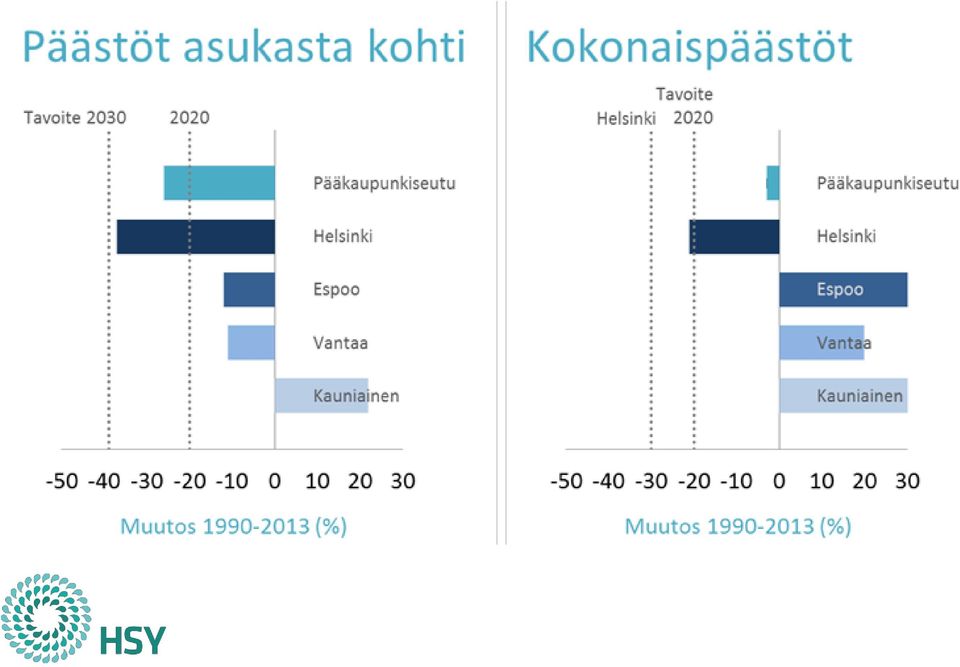 Päästöt asukasta kohti

Tavoite 2030

2020

Pääkaupunkiseutu

Helsinki

Espoo

Vantaa

Kauniainen

-50 -40 -30 -20 -10 0 10 20 30

Muutos 1990-2013 (%)

Kokonaispäästöt

Helsinki

Tavoite 2020

Pääkaupunkiseutu

Helsinki

Espoo

Vantaa

Kauniainen

-50 -40 -30 -20 -10 0 10 20 30

Muutos 1990-2013 (%)

HSY